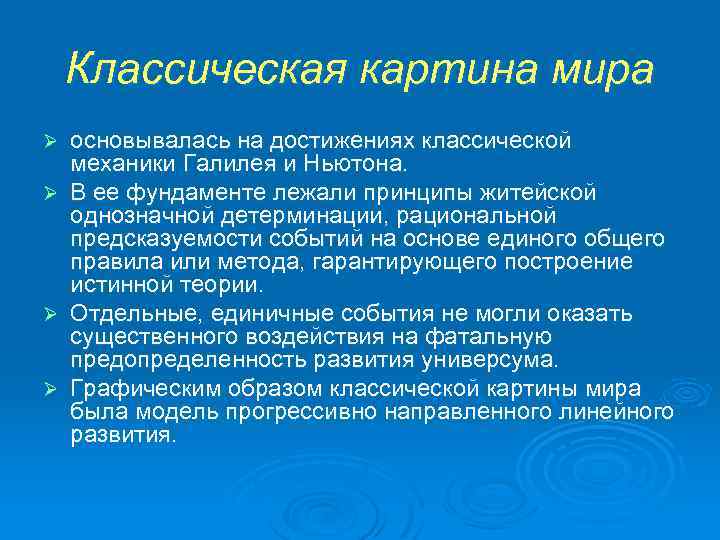 Классическая картина мира

➢ основывалась на достижениях классической механики Галилея и Ньютона.

➢ В ее фундаменте лежали принципы житейской однозначной детерминации, рациональной предсказуемости событий на основе единого общего правила или метода, гарантирующего построение истинной теории.

➢ Отдельные, единичные события не могли оказать существенного воздействия на фатальную предопределенность развития универсума.

➢ Графическим образом классической картины мира была модель прогрессивно направленного линейного развития.